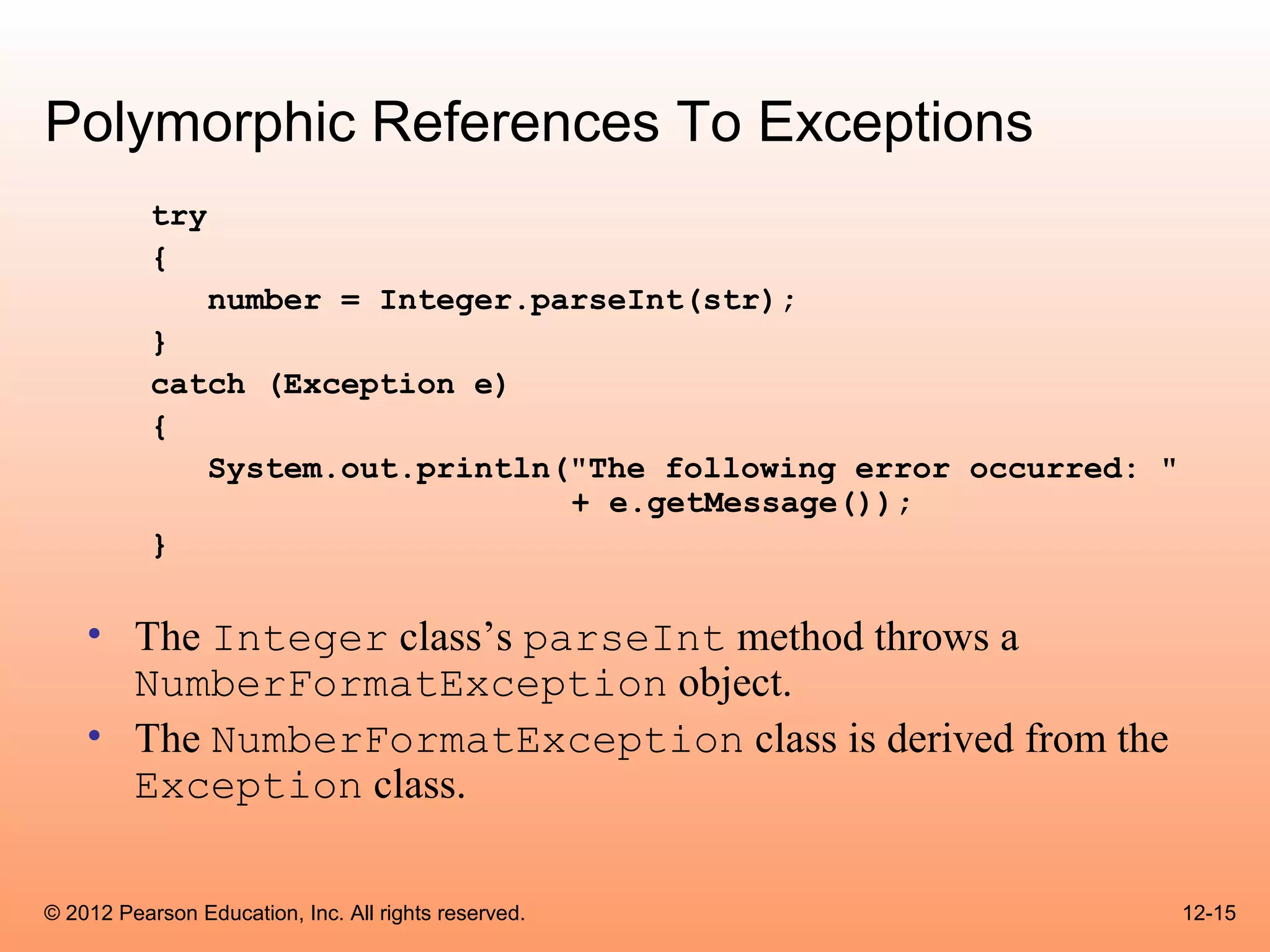 Polymorphic References To Exceptions

try
{
   number = Integer.parseInt(str);
}
catch (Exception e)
{
   System.out.println("The following error occurred: "
                     + e.getMessage());
}

• The Integer class's parseInt method throws a NumberFormatException object.
• The NumberFormatException class is derived from the Exception class.

© 2012 Pearson Education, Inc. All rights reserved.

12-15